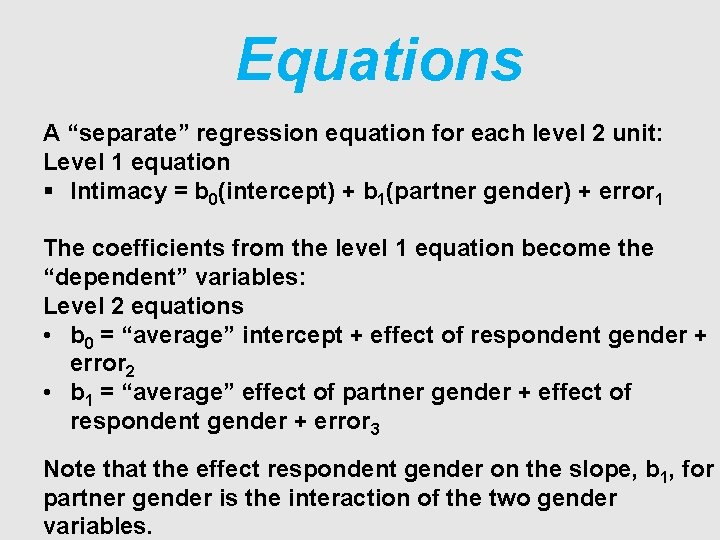 Equations

A “separate” regression equation for each level 2 unit:
Level 1 equation
▪ Intimacy = $b_0$(intercept) + $b_1$(partner gender) + $error_1$

The coefficients from the level 1 equation become the “dependent” variables:
Level 2 equations
• $b_0$ = “average” intercept + effect of respondent gender + $error_2$
• $b_1$ = “average” effect of partner gender + effect of respondent gender + $error_3$

Note that the effect respondent gender on the slope, $b_1$, for partner gender is the interaction of the two gender variables.